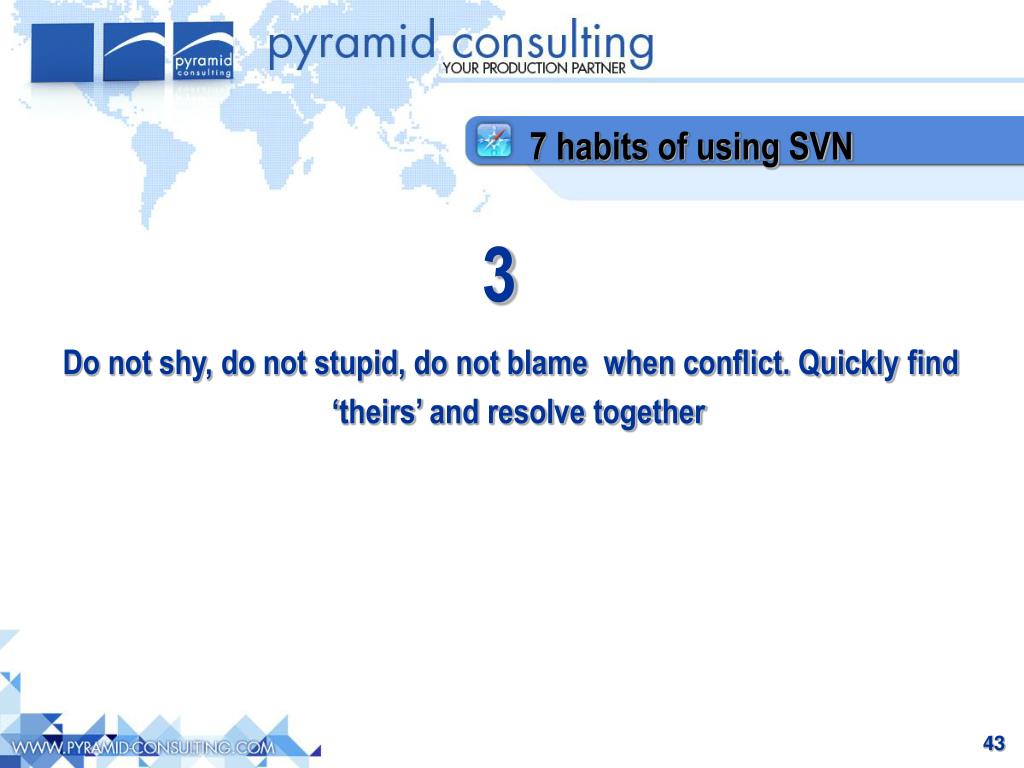 pyramid consulting

pyramid consulting
YOUR PRODUCTION PARTNER

7 habits of using SVN

3

Do not shy, do not stupid, do not blame when conflict. Quickly find ‘theirs’ and resolve together

WWW.PYRAMID-CONSULTING.COM

43